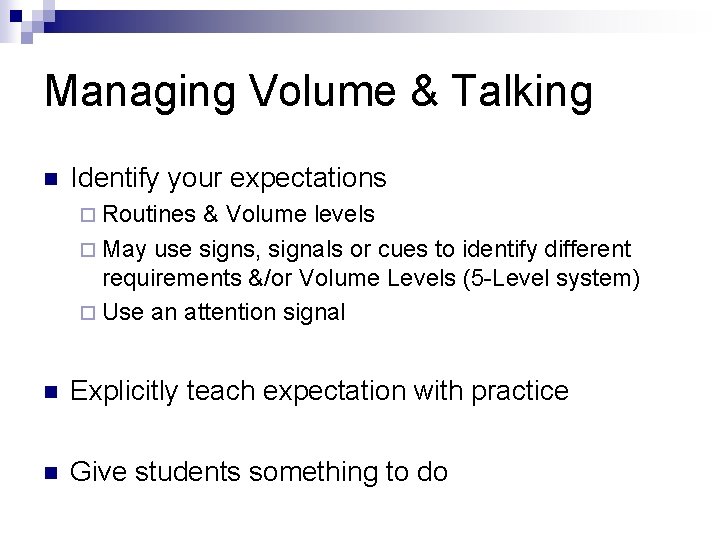 Managing Volume & Talking

Identify your expectations

Routines & Volume levels

May use signs, signals or cues to identify different requirements &/or Volume Levels (5-Level system)

Use an attention signal

Explicitly teach expectation with practice

Give students something to do